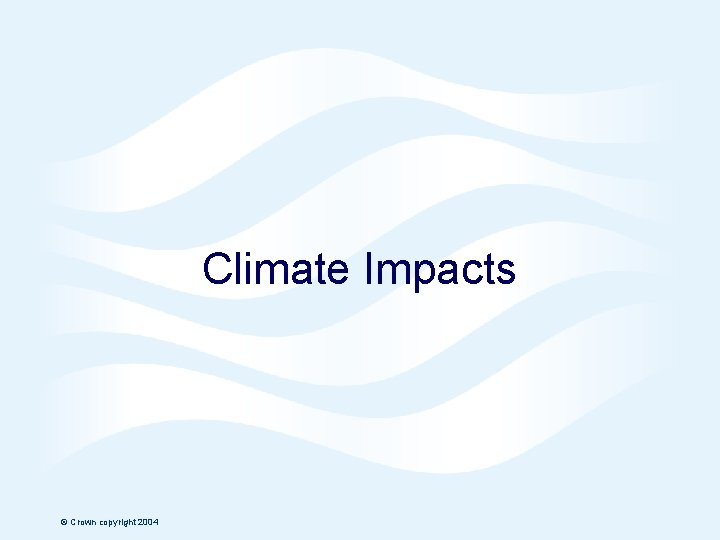 Climate Impacts

© Crown copyright 2004